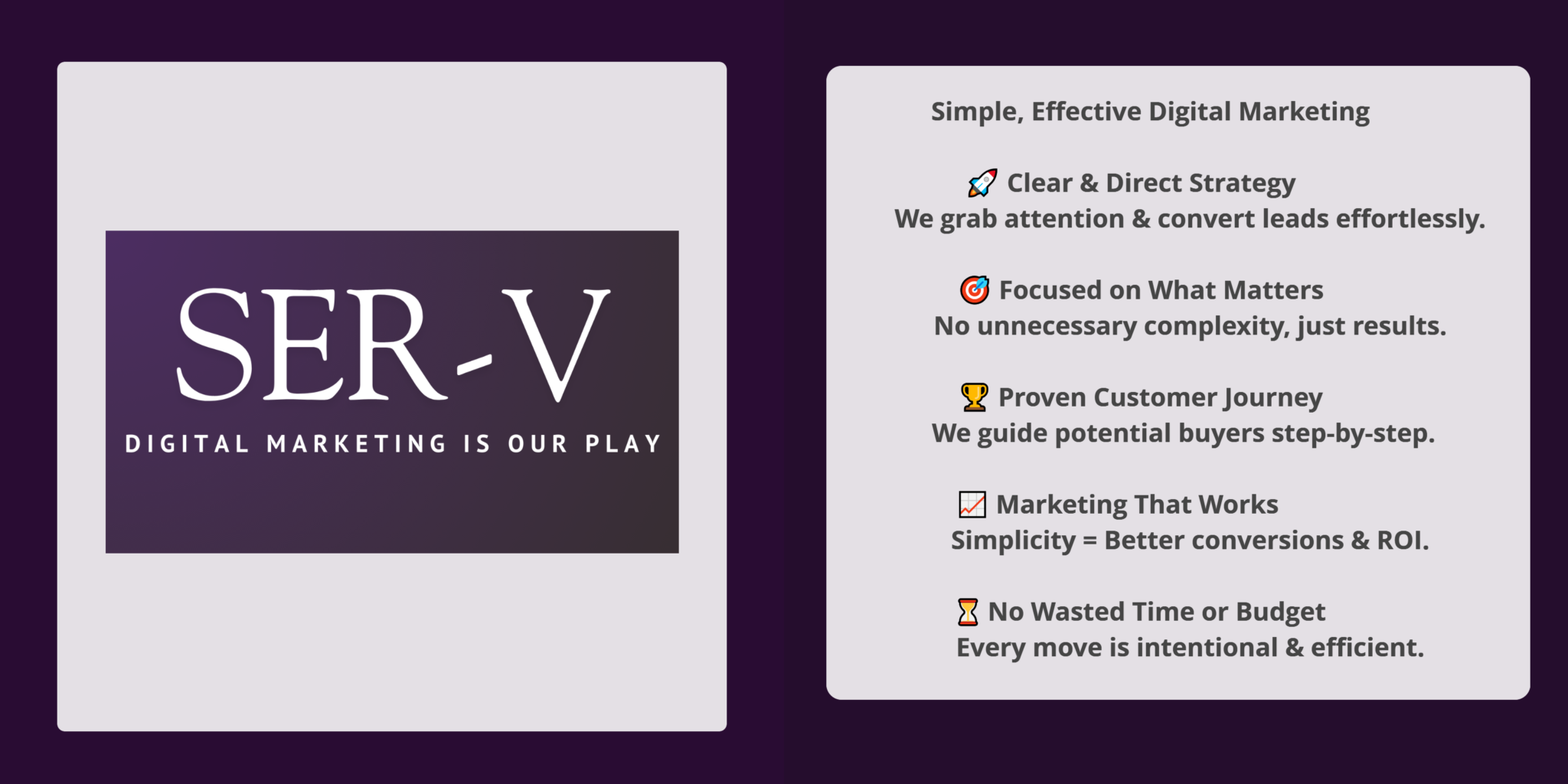 SER-V
DIGITAL MARKETING IS OUR PLAY

Simple, Effective Digital Marketing

🚀 Clear & Direct Strategy
We grab attention & convert leads effortlessly.

🎯 Focused on What Matters
No unnecessary complexity, just results.

🏆 Proven Customer Journey
We guide potential buyers step-by-step.

📈 Marketing That Works
Simplicity = Better conversions & ROI.

⏳ No Wasted Time or Budget
Every move is intentional & efficient.